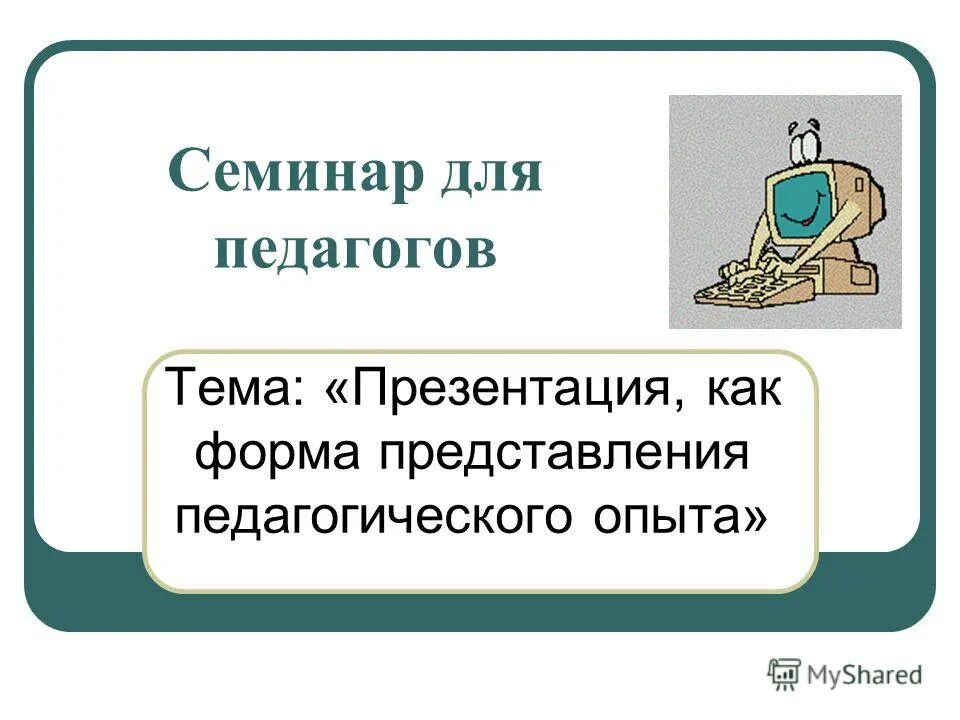 Семинар для педагогов

Тема: «Презентация, как форма представления педагогического опыта»

MyShared